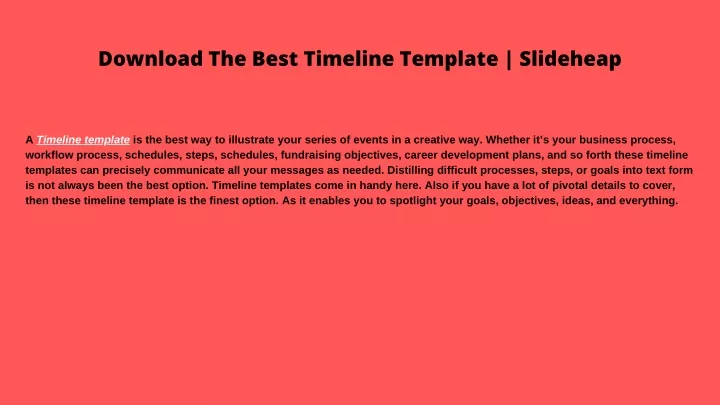 Download The Best Timeline Template | Slideheap

A Timeline template is the best way to illustrate your series of events in a creative way. Whether it's your business process, workflow process, schedules, steps, schedules, fundraising objectives, career development plans, and so forth these timeline templates can precisely communicate all your messages as needed. Distilling difficult processes, steps, or goals into text form is not always been the best option. Timeline templates come in handy here. Also if you have a lot of pivotal details to cover, then these timeline template is the finest option. As it enables you to spotlight your goals, objectives, ideas, and everything.